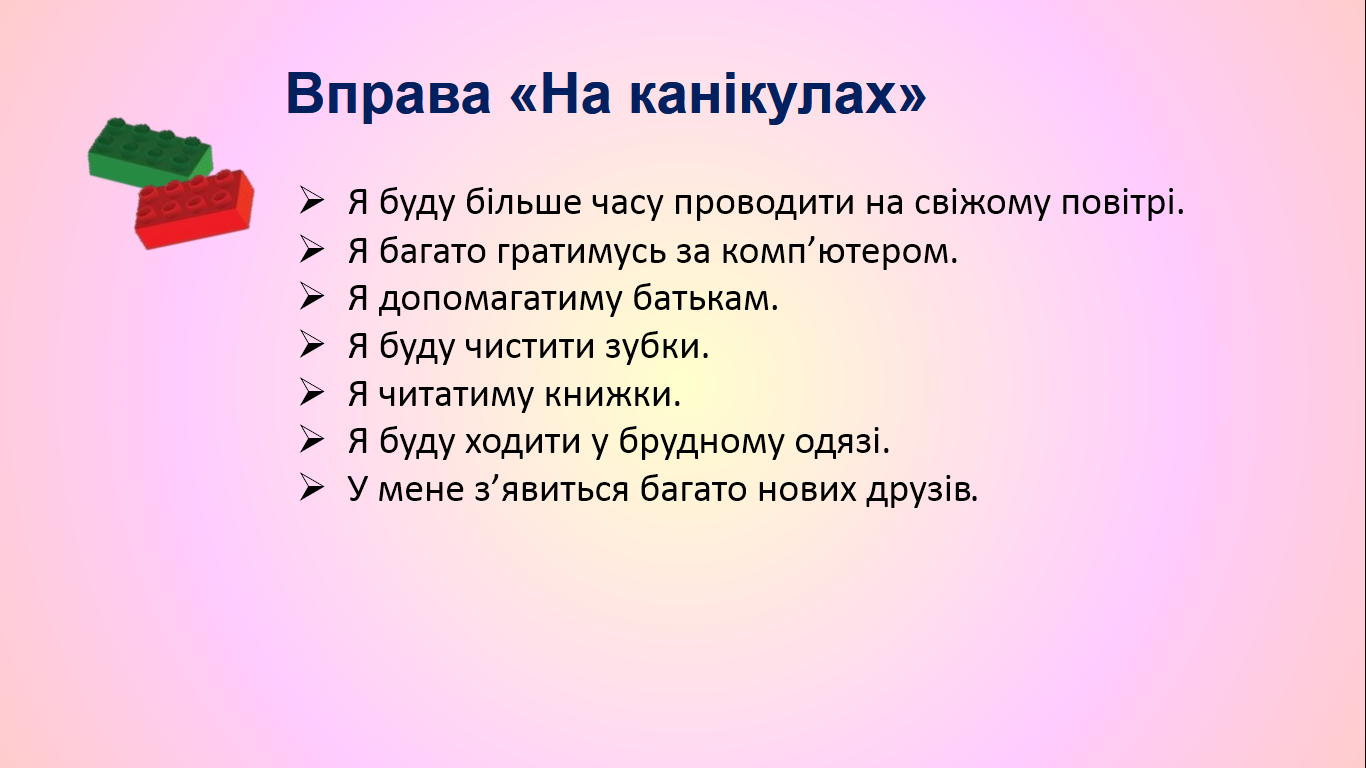 Вправа «На канікулах»

➢ Я буду більше часу проводити на свіжому повітрі.
➢ Я багато гратимусь за комп’ютером.
➢ Я допомагатиму батькам.
➢ Я буду чистити зубки.
➢ Я читатиму книжки.
➢ Я буду ходити у брудному одязі.
➢ У мене з’явиться багато нових друзів.